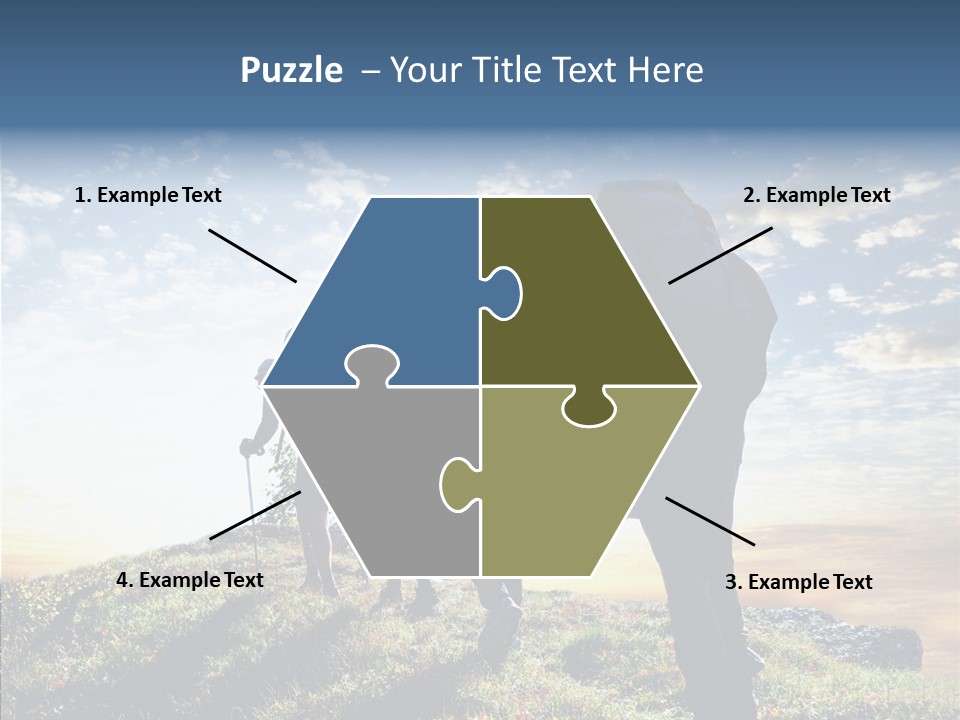 Puzzle – Your Title Text Here

1. Example Text

2. Example Text

4. Example Text

3. Example Text